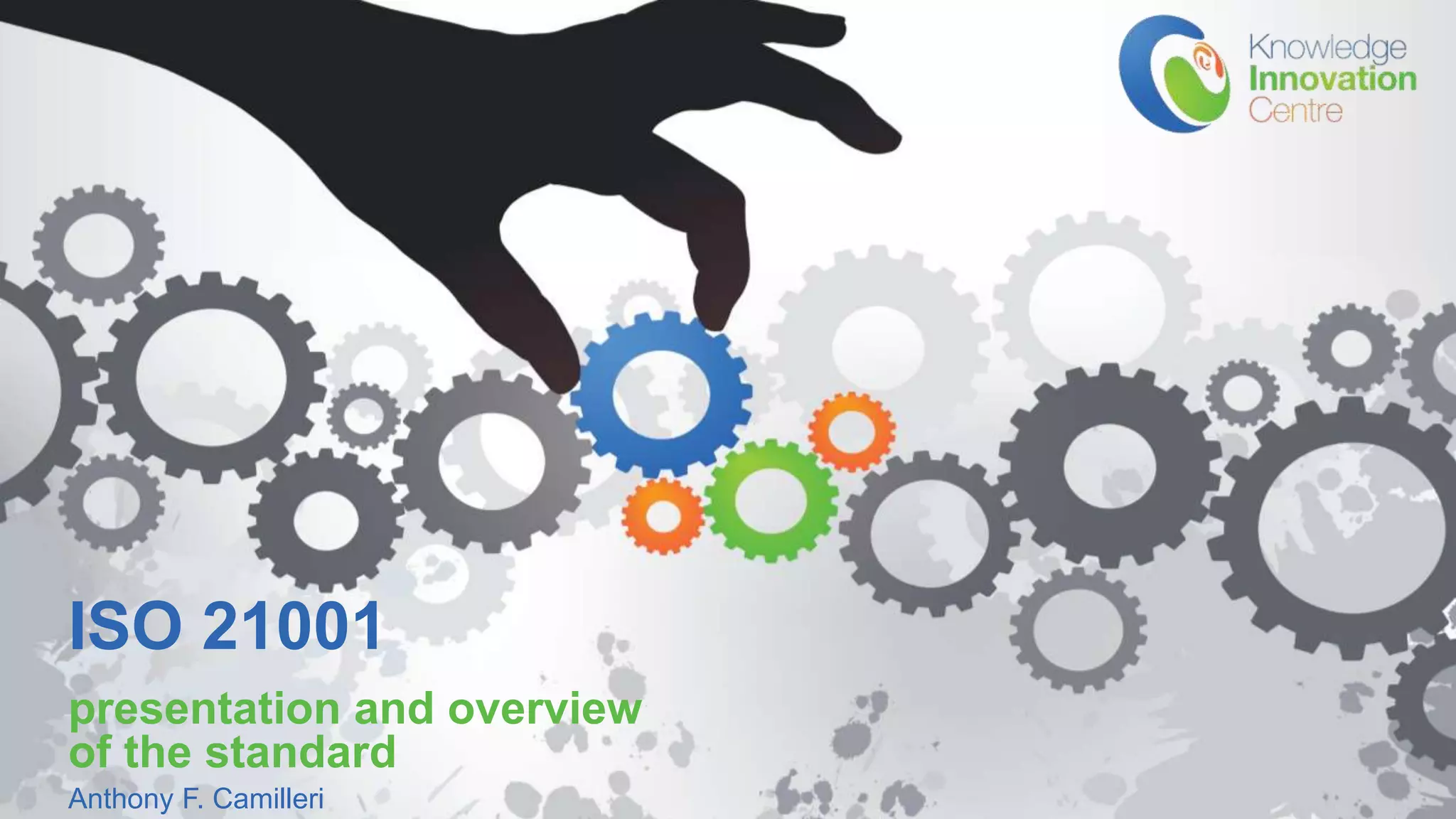 Knowledge
Innovation
Centre

ISO 21001

presentation and overview of the standard

Anthony F. Camilleri